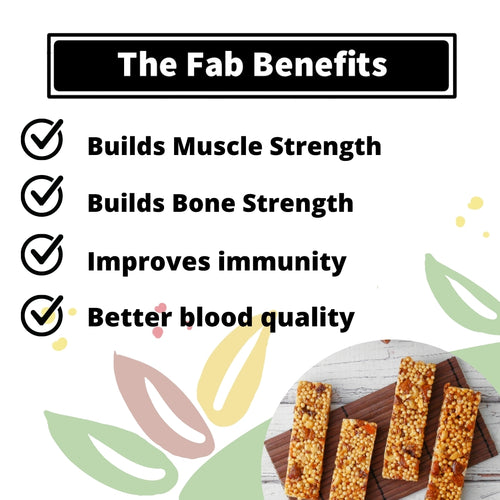 The Fab Benefits

Builds Muscle Strength

Builds Bone Strength

Improves immunity

Better blood quality